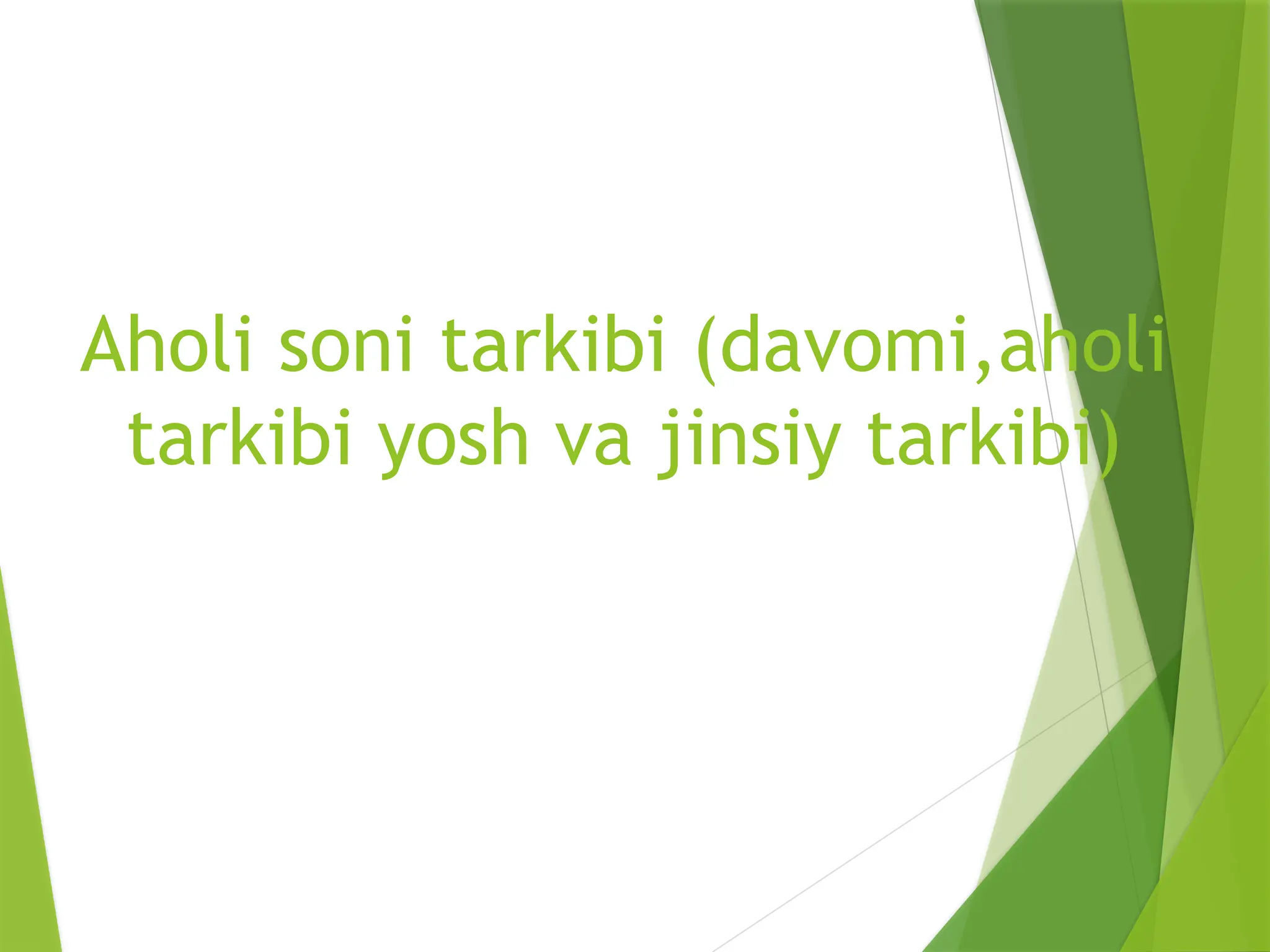 Aholi soni tarkibi (davomi,aholi tarkibi yosh va jinsiy tarkibi)